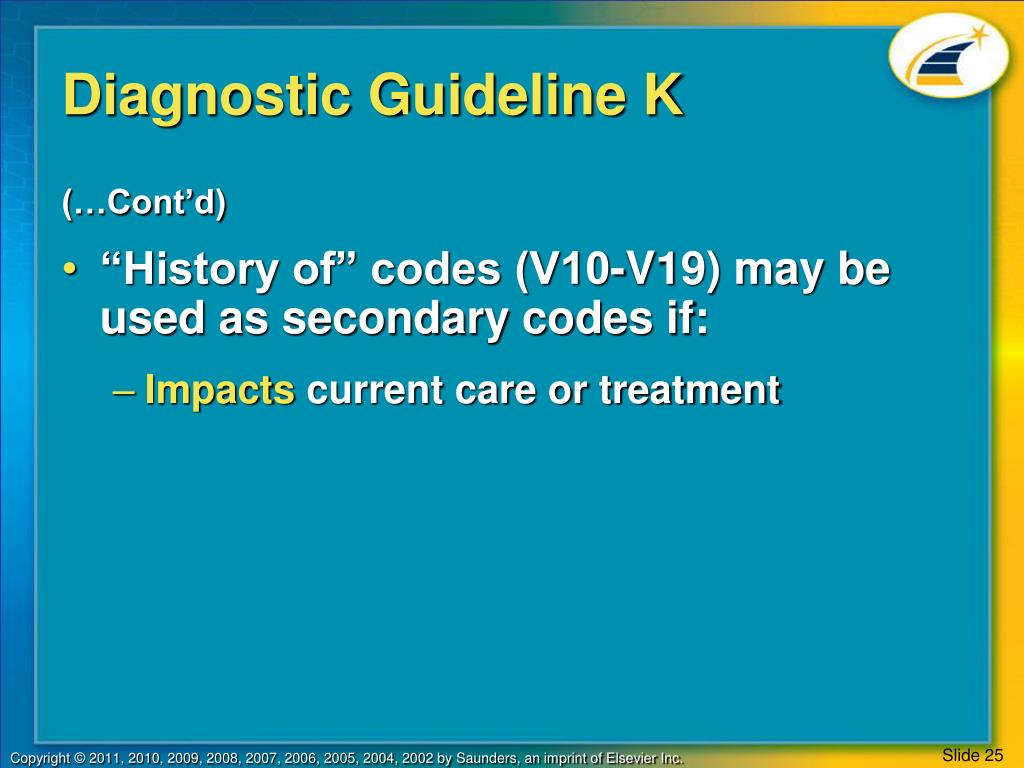 Diagnostic Guideline K

(…Cont’d)

• “History of” codes (V10-V19) may be used as secondary codes if:

– Impacts current care or treatment

Copyright © 2011, 2010, 2009, 2008, 2007, 2006, 2005, 2004, 2002 by Saunders, an imprint of Elsevier Inc.

Slide 25